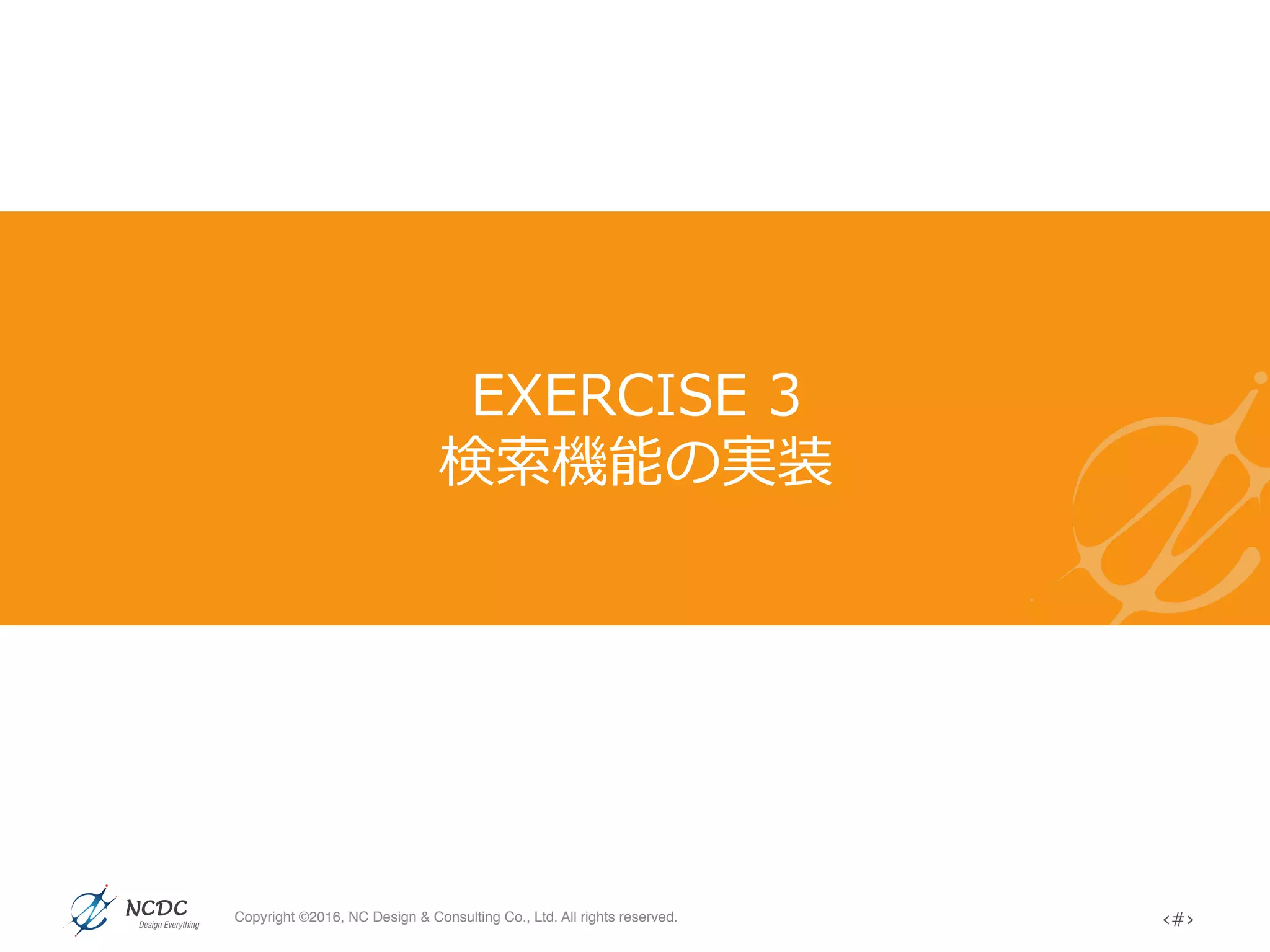 EXERCISE 3
検索機能の実装

NCDC
Design Everything

Copyright ©2016, NC Design & Consulting Co., Ltd. All rights reserved.

<#>